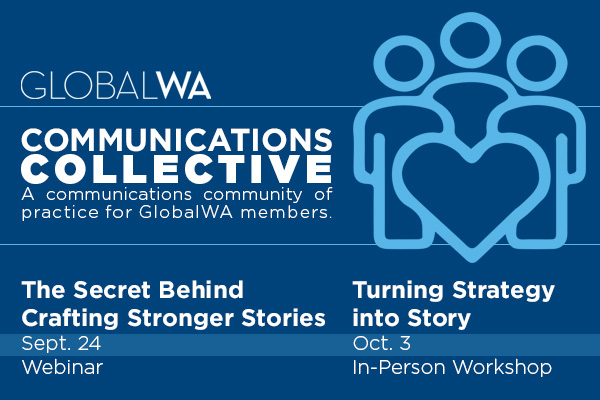 GLOBALWA

COMMUNICATIONS COLLECTIVE

A communications community of practice for GlobalWA members.

The Secret Behind Crafting Stronger Stories

Sept. 24

Webinar

Turning Strategy into Story

Oct. 3

In-Person Workshop